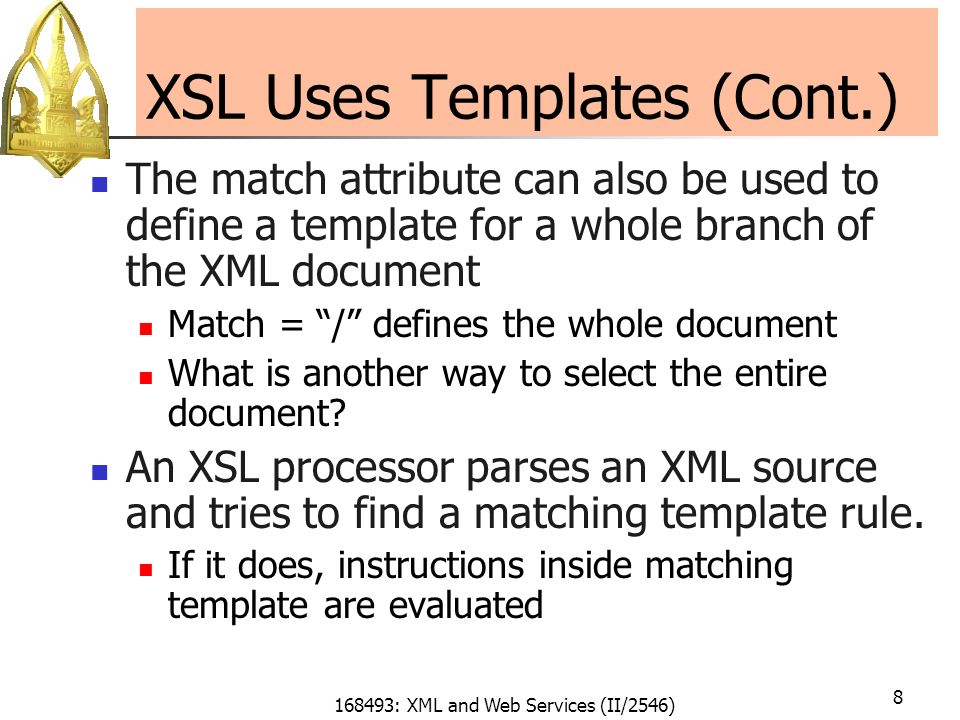 XSL Uses Templates (Cont.)

The match attribute can also be used to define a template for a whole branch of the XML document

Match = “/” defines the whole document

What is another way to select the entire document?

An XSL processor parses an XML source and tries to find a matching template rule.

If it does, instructions inside matching template are evaluated

168493: XML and Web Services (II/2546)

8